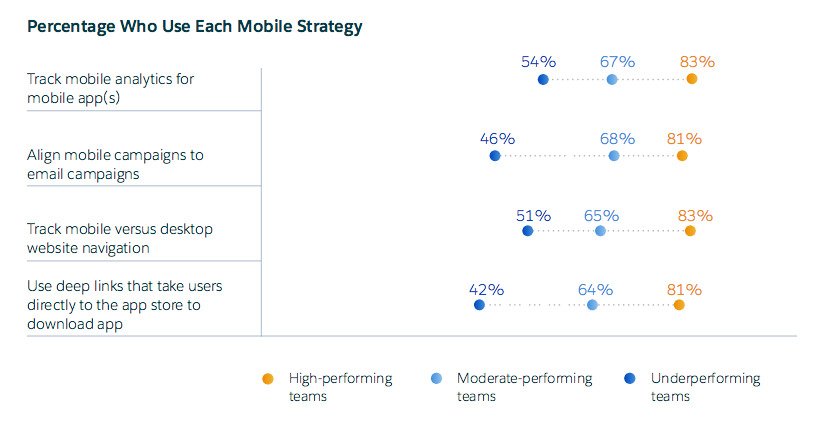 Percentage Who Use Each Mobile Strategy

Track mobile analytics for mobile app(s)
54% 67% 83%

Align mobile campaigns to email campaigns
46% 68% 81%

Track mobile versus desktop website navigation
51% 65% 83%

Use deep links that take users directly to the app store to download app
42% 64% 81%

High-performing teams
Moderate-performing teams
Underperforming teams